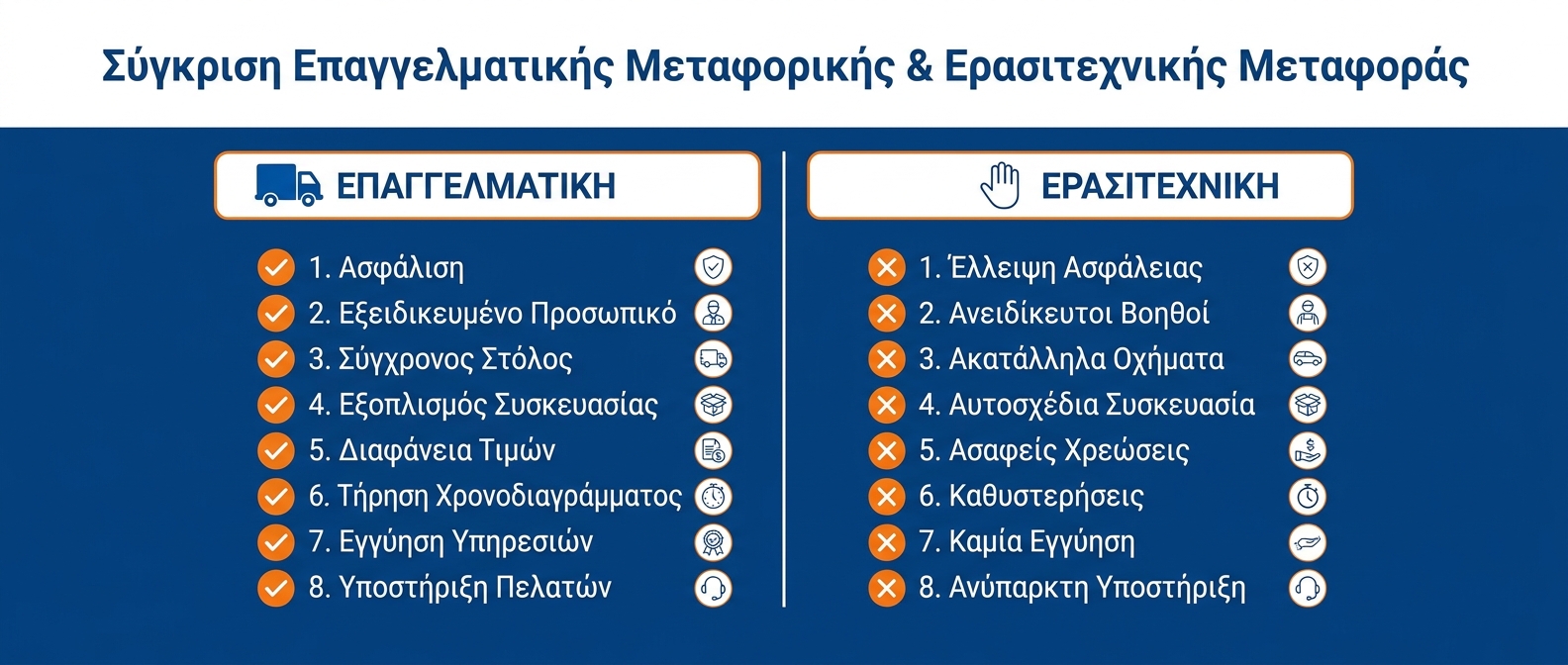 Σύγκριση Επαγγελματικής Μεταφορικής & Ερασιτεχνικής Μεταφοράς

ΕΠΑΓΓΕΛΜΑΤΙΚΗ

1. Ασφάλιση
2. Εξειδικευμένο Προσωπικό
3. Σύγχρονος Στόλος
4. Εξοπλισμός Συσκευασίας
5. Διαφάνεια Τιμών
6. Τήρηση Χρονοδιαγράμματος
7. Εγγύηση Υπηρεσιών
8. Υποστήριξη Πελατών

ΕΡΑΣΙΤΕΧΝΙΚΗ

1. Έλλειψη Ασφάλειας
2. Ανειδίκευτοι Βοηθοί
3. Ακατάλληλα Οχήματα
4. Αυτοσχέδια Συσκευασία
5. Ασαφείς Χρεώσεις
6. Καθυστερήσεις
7. Καμία Εγγύηση
8. Ανύπαρκτη Υποστήριξη